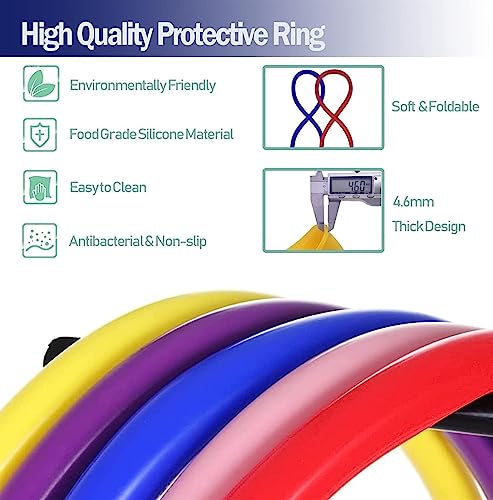 High Quality Protective Ring

Environmentally Friendly

Food Grade Silicone Material

Easy to Clean

Antibacterial & Non-slip

Soft & Foldable

4.60

4.6mm
Thick Design